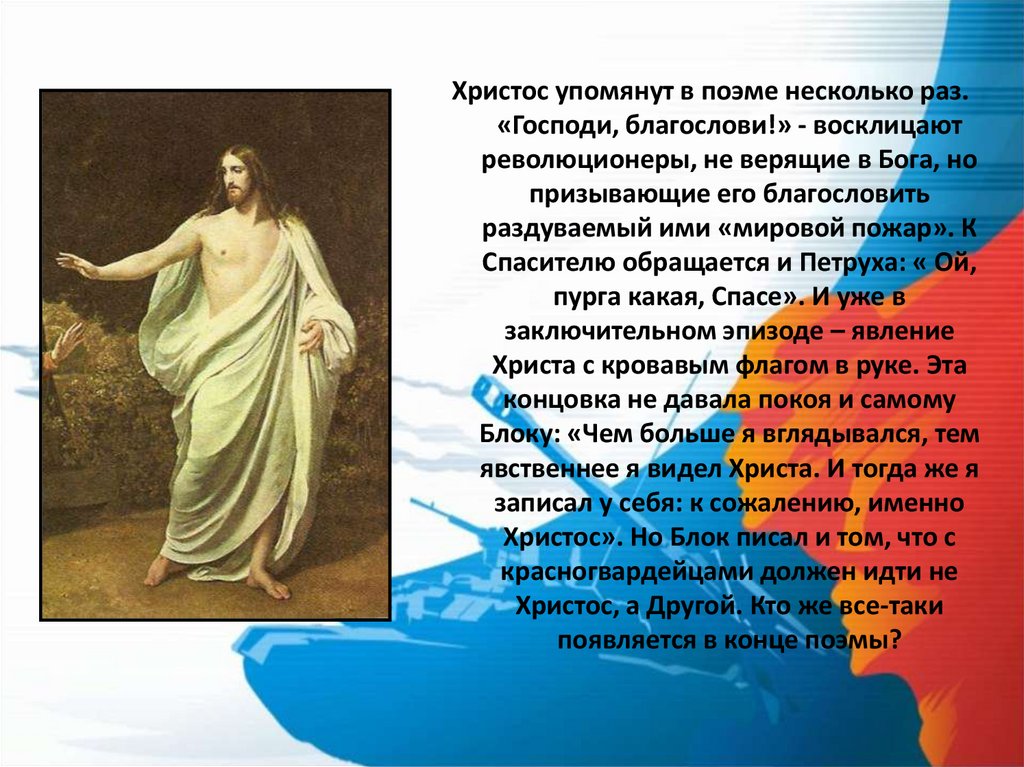 Христос упомянут в поэме несколько раз. «Господи, благослови!» - восклицают революционеры, не верящие в Бога, но призывающие его благословить раздуваемый ими «мировой пожар». К Спасителю обращается и Петруха: « Ой, пурга какая, Спасе». И уже в заключительном эпизоде – явление Христа с кровавым флагом в руке. Эта концовка не давала покоя и самому Блоку: «Чем больше я вглядывался, тем явственнее я видел Христа. И тогда же я записал у себя: к сожалению, именно Христос». Но Блок писал и том, что с красногвардейцами должен идти не Христос, а Другой. Кто же все-таки появляется в конце поэмы?